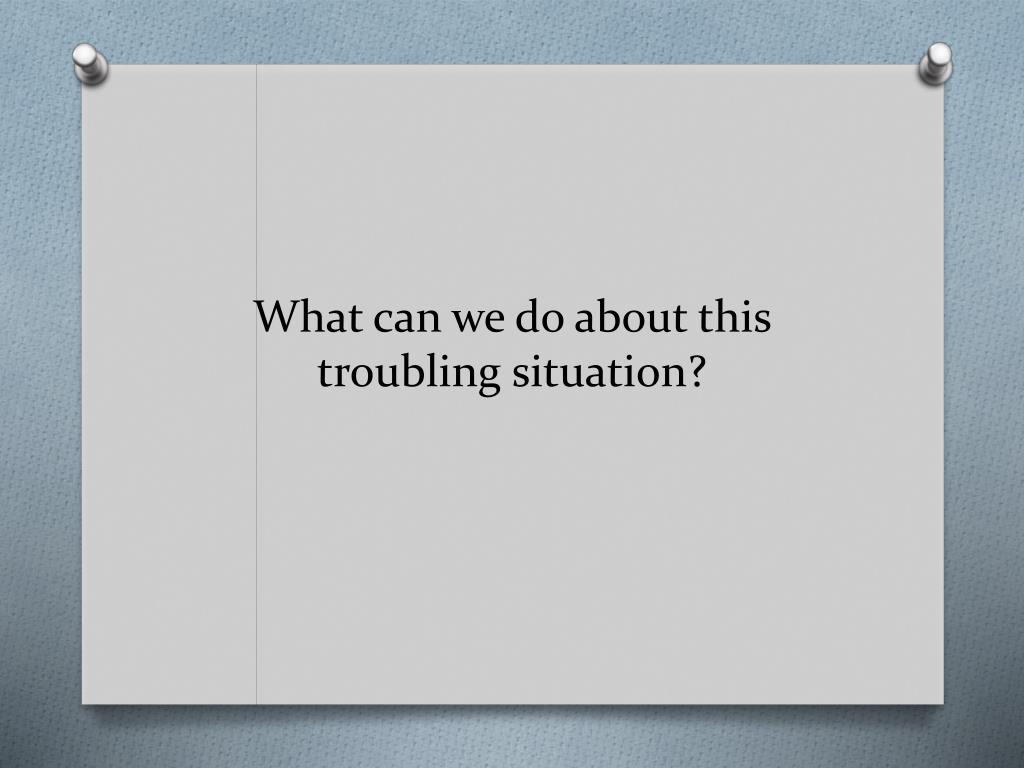 What can we do about this troubling situation?